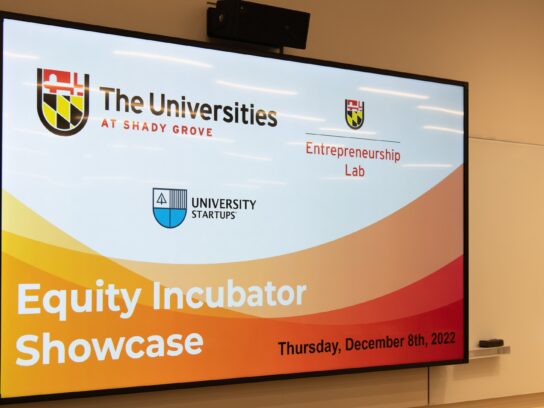 The Universities
AT SHADY GROVE

Entrepreneurship Lab

UNIVERSITY STARTUPS

Equity Incubator Showcase

Thursday, December 8th, 2022